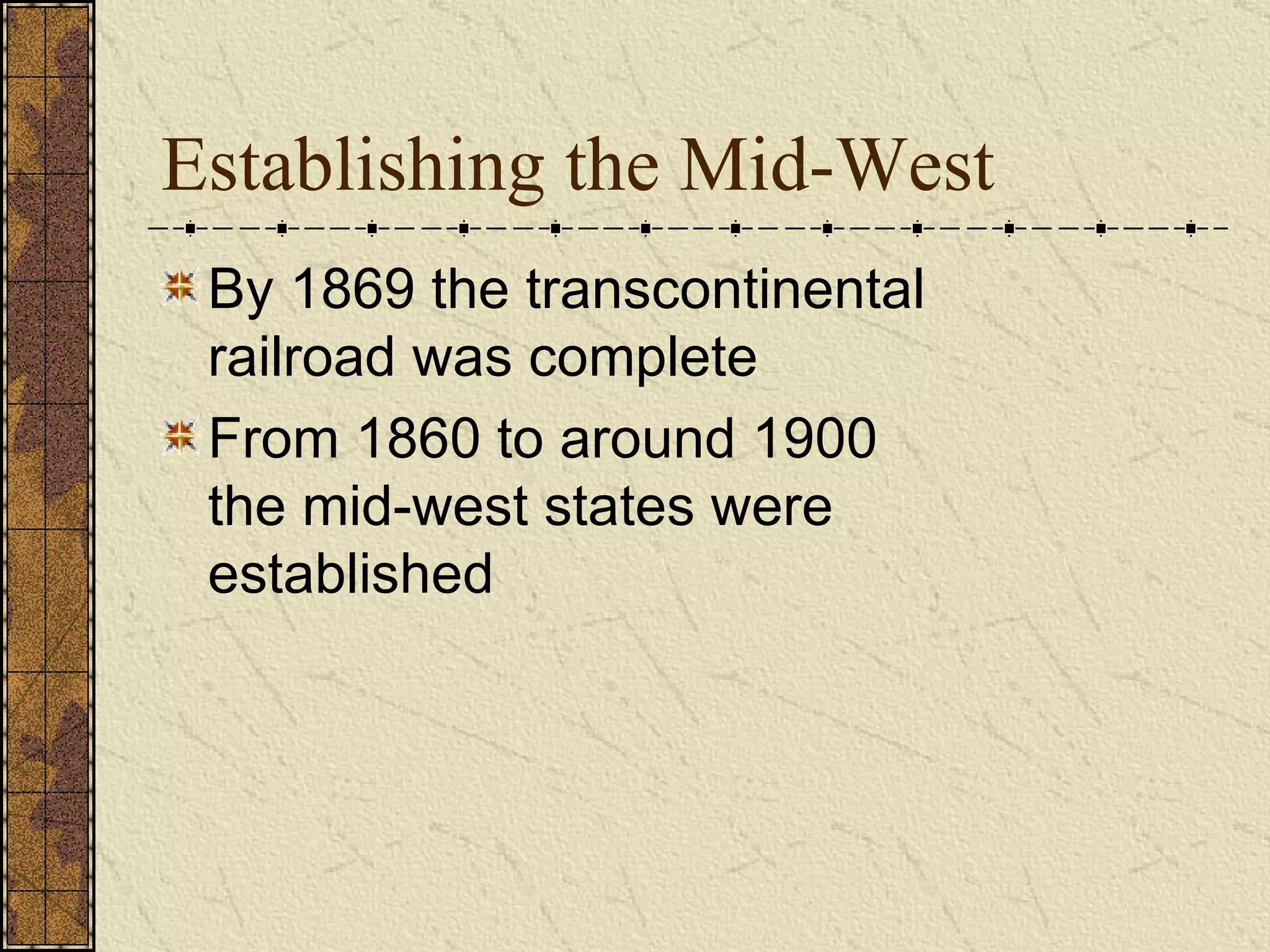 Establishing the Mid-West

By 1869 the transcontinental railroad was complete

From 1860 to around 1900 the mid-west states were established